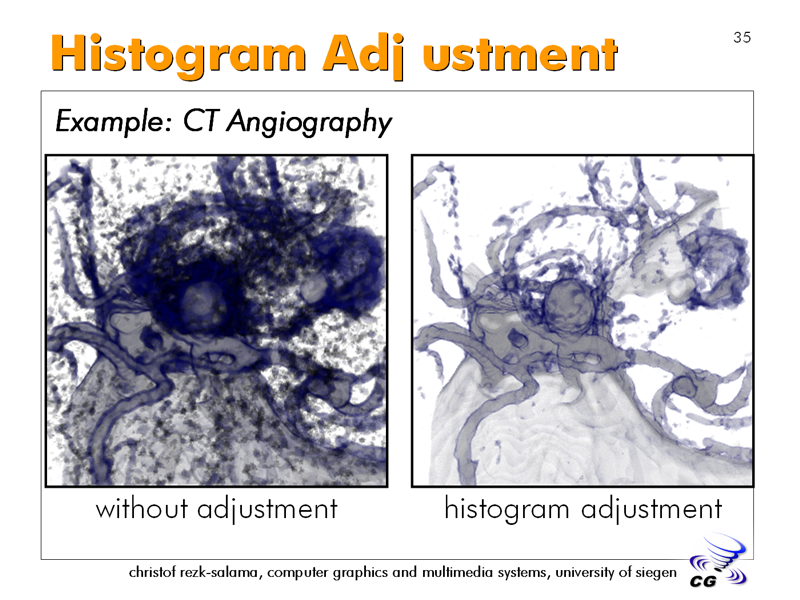 Histogram Adj ustment

35

Example: CT Angiography

without adjustment

histogram adjustment

christof rezk-salama, computer graphics and multimedia systems, university of siegen

CG